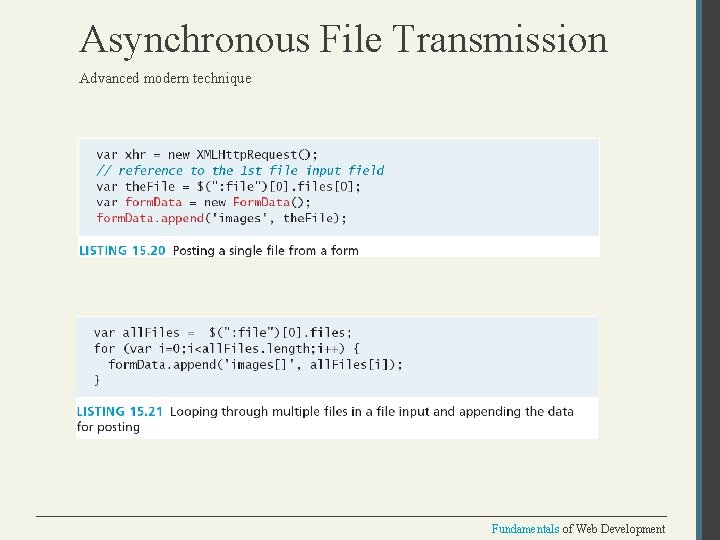 Asynchronous File Transmission

Advanced modern technique

var xhr = new XMLHttpRequest();
// reference to the 1st file input field
var theFile = $(":file")[0].files[0];
var formData = new FormData();
formData.append('images', theFile);

LISTING 15.20 Posting a single file from a form

var allFiles = $(":file")[0].files;
for (var i=0;i<allFiles.length;i++) {
  formData.append('images[]', allFiles[i]);
}

LISTING 15.21 Looping through multiple files in a file input and appending the data for posting

Fundamentals of Web Development